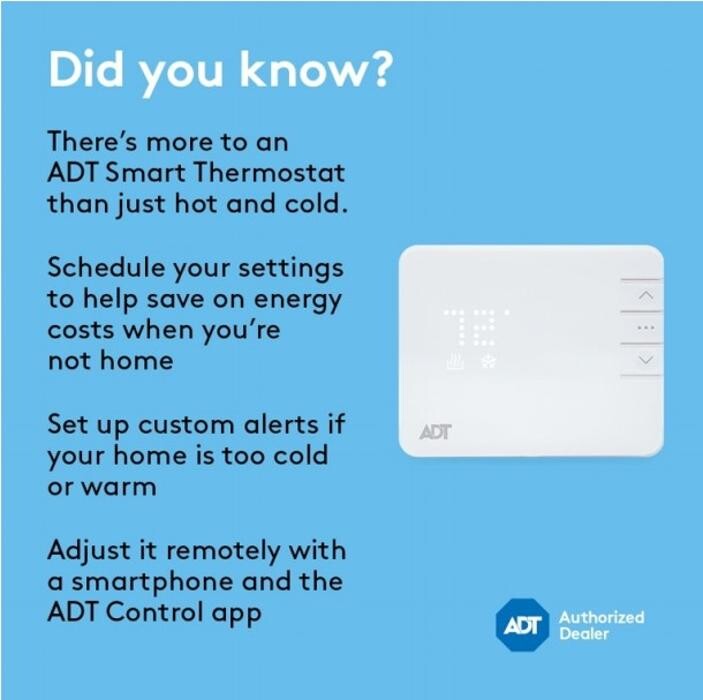 Did you know?

There's more to an ADT Smart Thermostat than just hot and cold.

Schedule your settings to help save on energy costs when you're not home

Set up custom alerts if your home is too cold or warm

Adjust it remotely with a smartphone and the ADT Control app

72

...

ADT

ADT Authorized Dealer